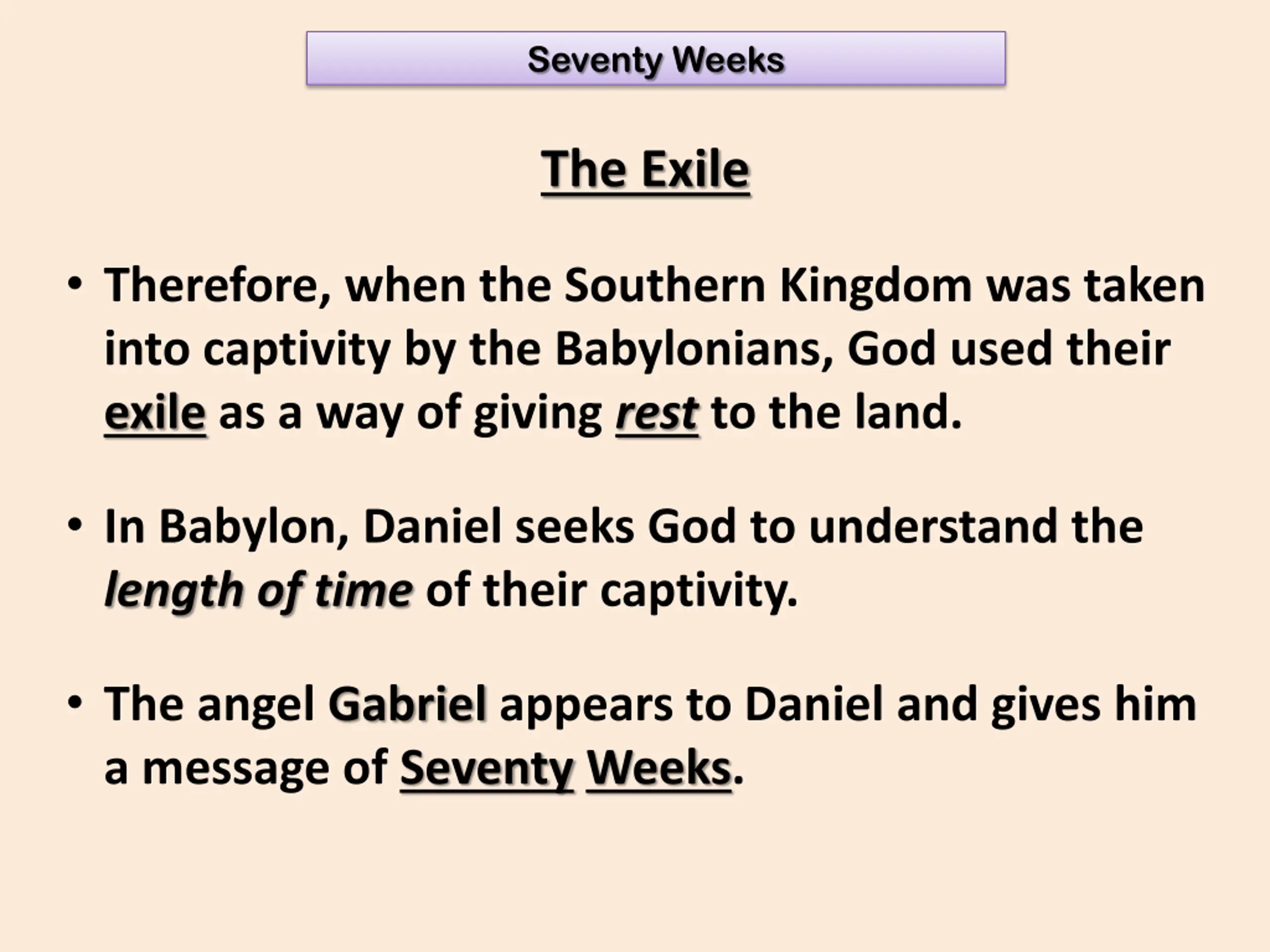 Seventy Weeks

The Exile

• Therefore, when the Southern Kingdom was taken into captivity by the Babylonians, God used their exile as a way of giving rest to the land.

• In Babylon, Daniel seeks God to understand the length of time of their captivity.

• The angel Gabriel appears to Daniel and gives him a message of Seventy Weeks.